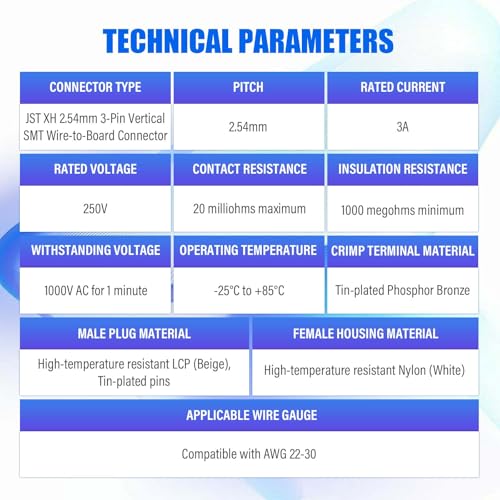 TECHNICAL PARAMETERS

| CONNECTOR TYPE | PITCH | RATED CURRENT |
|---|---|---|
| JST XH 2.54mm 3-Pin Vertical SMT Wire-to-Board Connector | 2.54mm | 3A |

| RATED VOLTAGE | CONTACT RESISTANCE | INSULATION RESISTANCE |
|---|---|---|
| 250V | 20 milliohms maximum | 1000 megohms minimum |

| WITHSTANDING VOLTAGE | OPERATING TEMPERATURE | CRIMP TERMINAL MATERIAL |
|---|---|---|
| 1000V AC for 1 minute | -25°C to +85°C | Tin-plated Phosphor Bronze |

| MALE PLUG MATERIAL | FEMALE HOUSING MATERIAL |
|---|---|
| High-temperature resistant LCP (Beige), Tin-plated pins | High-temperature resistant Nylon (White) |

| APPLICABLE WIRE GAUGE |
|---|
| Compatible with AWG 22-30 |